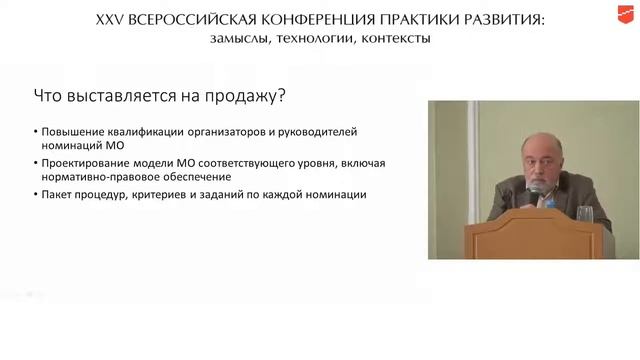 XXV ВСЕРОССИЙСКАЯ КОНФЕРЕНЦИЯ ПРАКТИКИ РАЗВИТИЯ:
замыслы, технологии, контексты

Что выставляется на продажу?

• Повышение квалификации организаторов и руководителей номинаций МО
• Проектирование модели МО соответствующего уровня, включая нормативно-правовое обеспечение
• Пакет процедур, критериев и заданий по каждой номинации